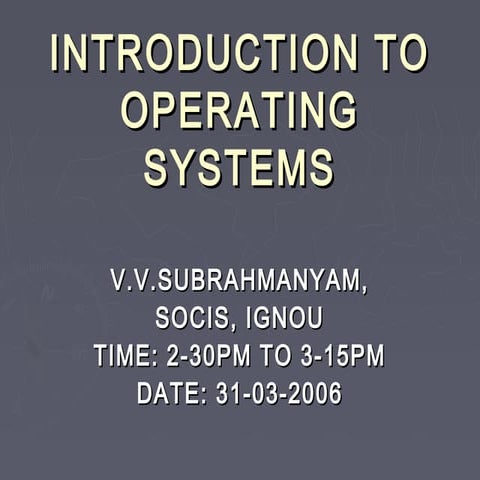 INTRODUCTION TO OPERATING SYSTEMS

V.V.SUBRAHMANYAM,
SOCIS, IGNOU
TIME: 2-30PM TO 3-15PM
DATE: 31-03-2006